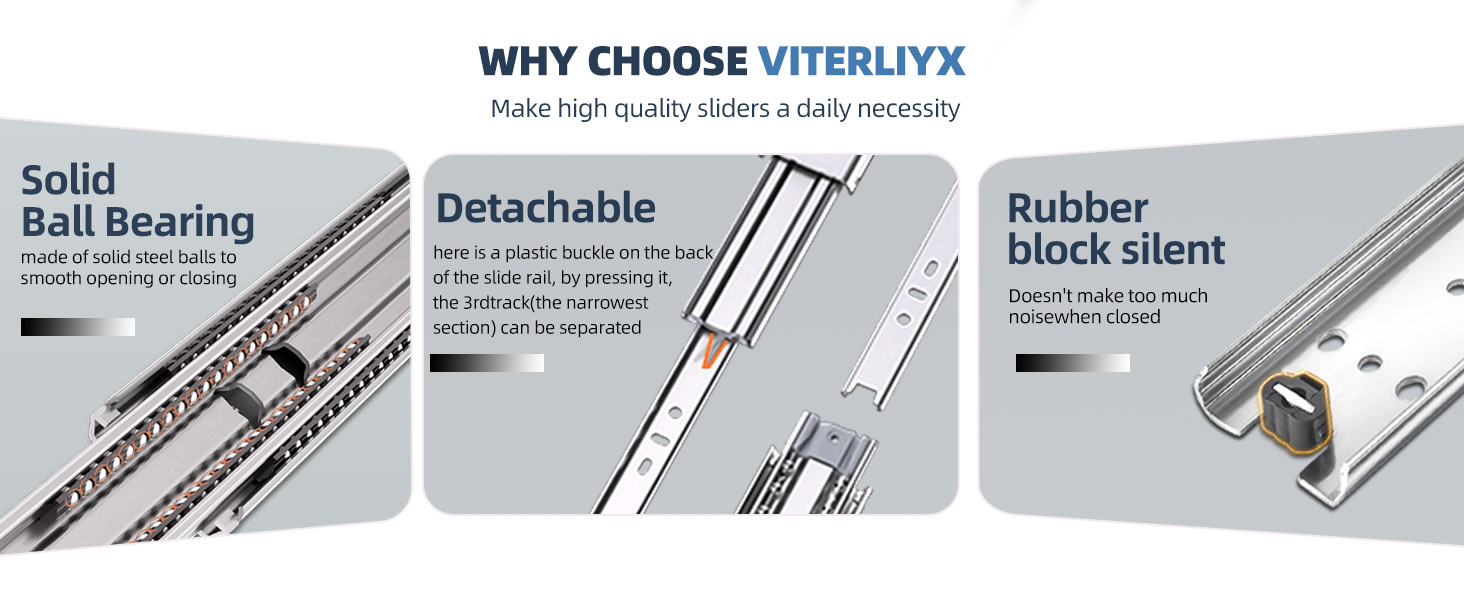 WHY CHOOSE VITERLIYX

Make high quality sliders a daily necessity

Solid Ball Bearing

made of solid steel balls to smooth opening or closing

Detachable

here is a plastic buckle on the back of the slide rail, by pressing it, the 3rdtrack(the narrowest section) can be separated

Rubber block silent

Doesn't make too much noisewhen closed